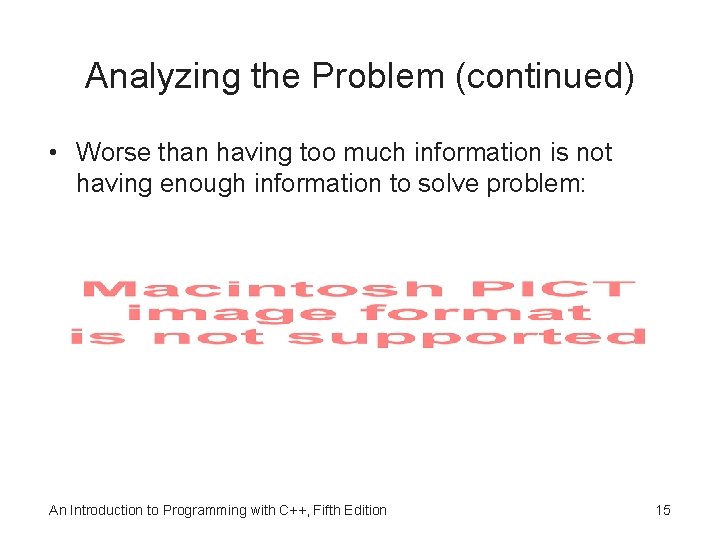 Analyzing the Problem (continued)

• Worse than having too much information is not having enough information to solve problem:

Macintosh PICT image format is not supported

An Introduction to Programming with C++, Fifth Edition

15